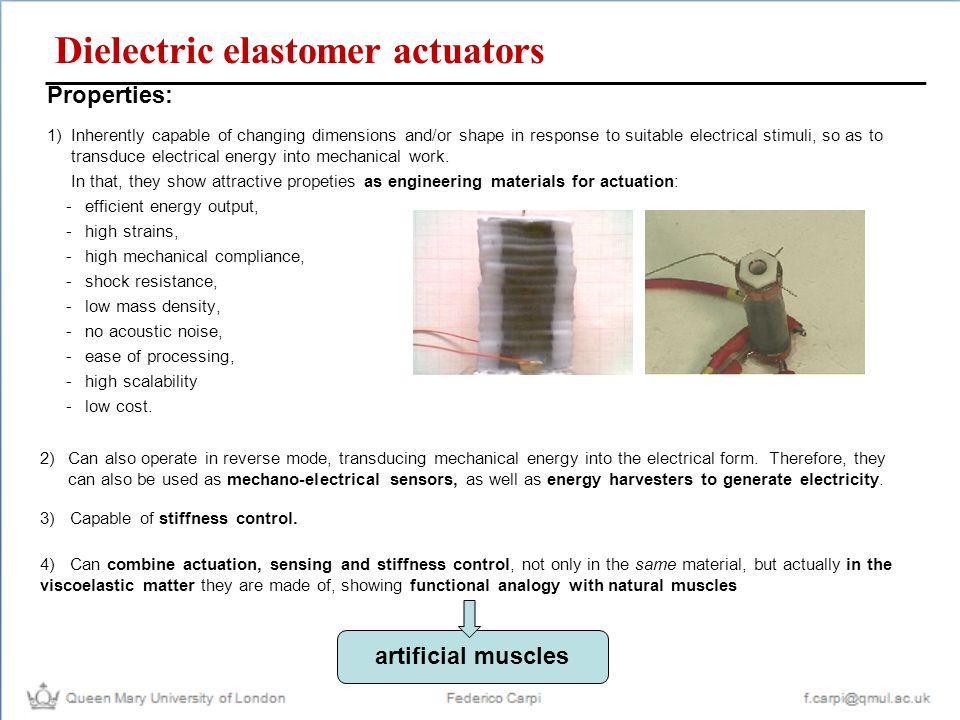 Dielectric elastomer actuators

Properties:

1) Inherently capable of changing dimensions and/or shape in response to suitable electrical stimuli, so as to transduce electrical energy into mechanical work.

In that, they show attractive propeties as engineering materials for actuation:

- efficient energy output,
- high strains,
- high mechanical compliance,
- shock resistance,
- low mass density,
- no acoustic noise,
- ease of processing,
- high scalability
- low cost.

2) Can also operate in reverse mode, transducing mechanical energy into the electrical form. Therefore, they can also be used as mechano-electrical sensors, as well as energy harvesters to generate electricity.

3) Capable of stiffness control.

4) Can combine actuation, sensing and stiffness control, not only in the same material, but actually in the viscoelastic matter they are made of, showing functional analogy with natural muscles

artificial muscles

Queen Mary University of London Federico Carpi f.carpi@qmul.ac.uk